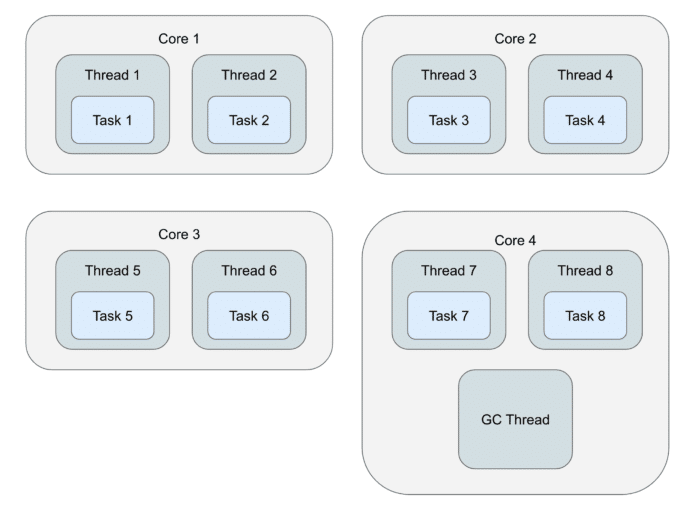 Core 1
Thread 1
Task 1
Thread 2
Task 2

Core 2
Thread 3
Task 3
Thread 4
Task 4

Core 3
Thread 5
Task 5
Thread 6
Task 6

Core 4
Thread 7
Task 7
Thread 8
Task 8
GC Thread